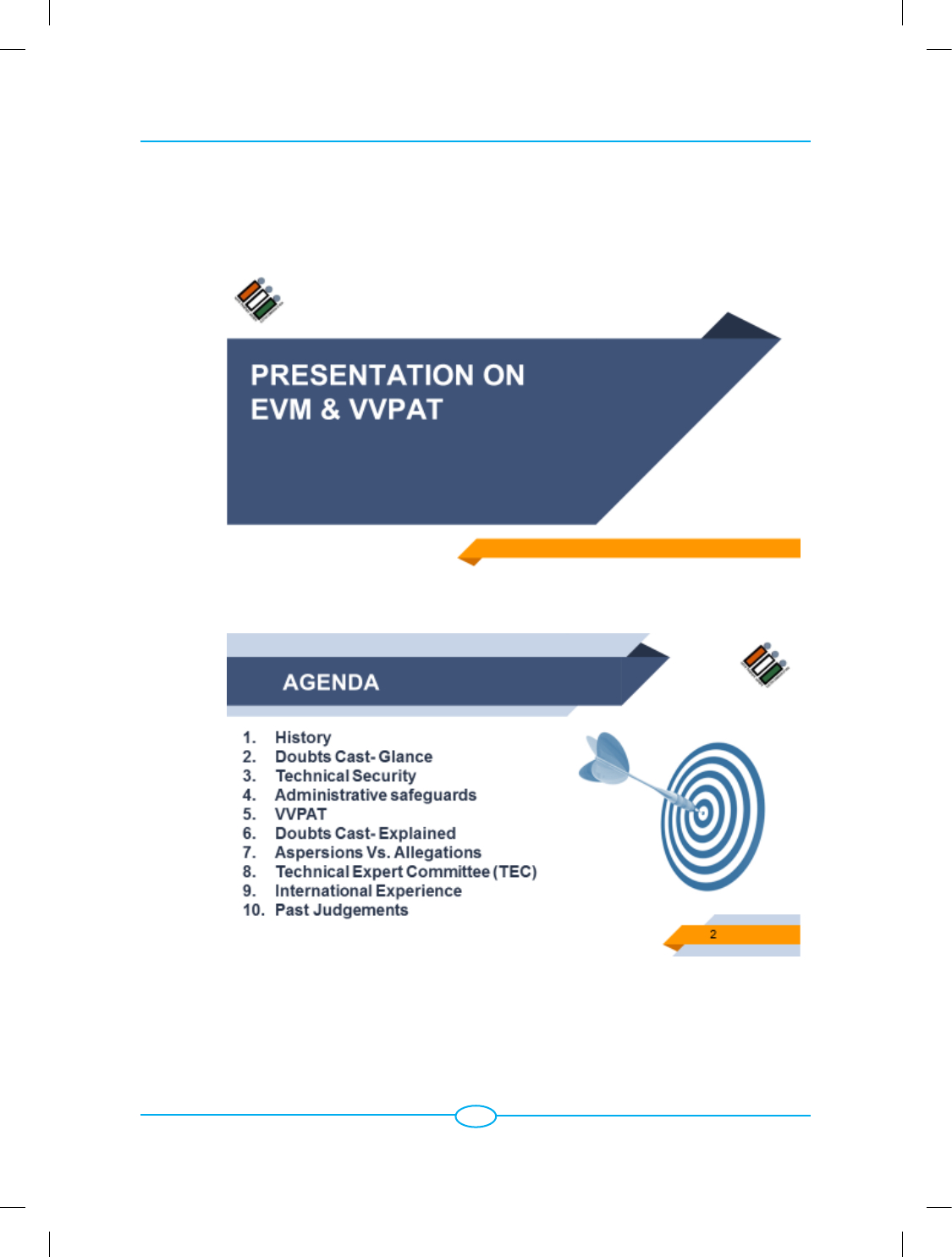 PRESENTATION ON
EVM & VVPAT

AGENDA

1. History
2. Doubts Cast- Glance
3. Technical Security
4. Administrative safeguards
5. VVPAT
6. Doubts Cast- Explained
7. Aspersions Vs. Allegations
8. Technical Expert Committee (TEC)
9. International Experience
10. Past Judgements

2